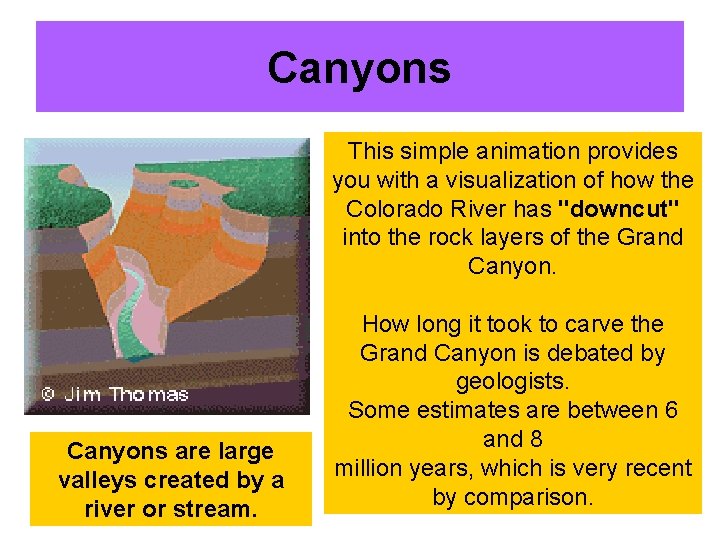 Canyons

© Jim Thomas

Canyons are large valleys created by a river or stream.

This simple animation provides you with a visualization of how the Colorado River has "downcut" into the rock layers of the Grand Canyon.

How long it took to carve the Grand Canyon is debated by geologists.
Some estimates are between 6 and 8
million years, which is very recent by comparison.